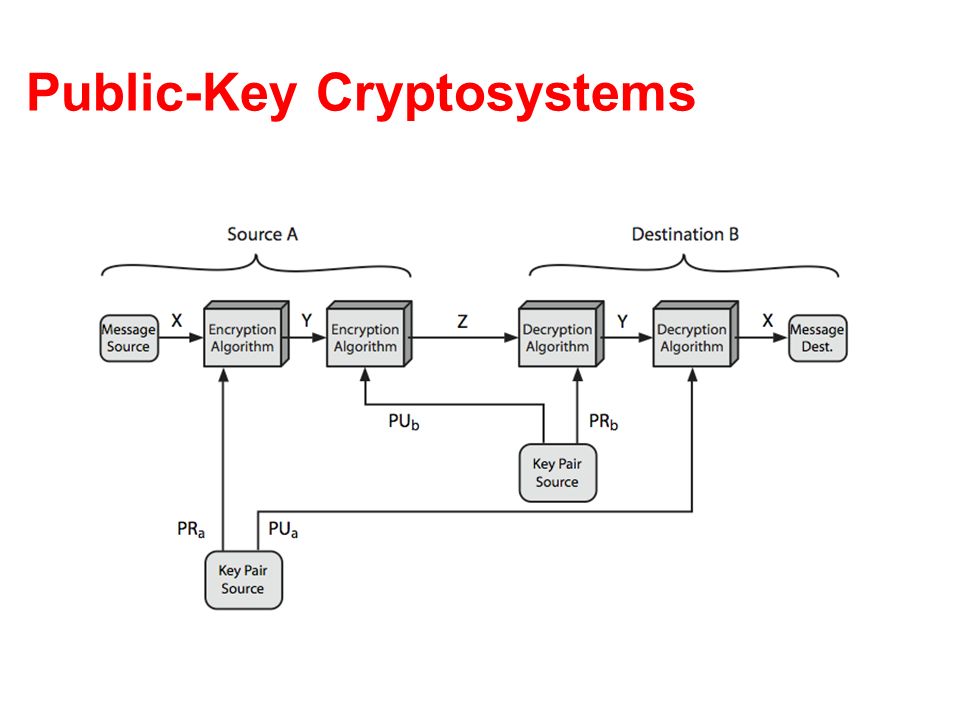 Public-Key Cryptosystems

Source A

Destination B

Message Source

X

Encryption Algorithm

Y

Encryption Algorithm

Z

Decryption Algorithm

Y

Decryption Algorithm

X

Message Dest.

$PU_b$

$PR_b$

Key Pair Source

$PR_a$

$PU_a$

Key Pair Source